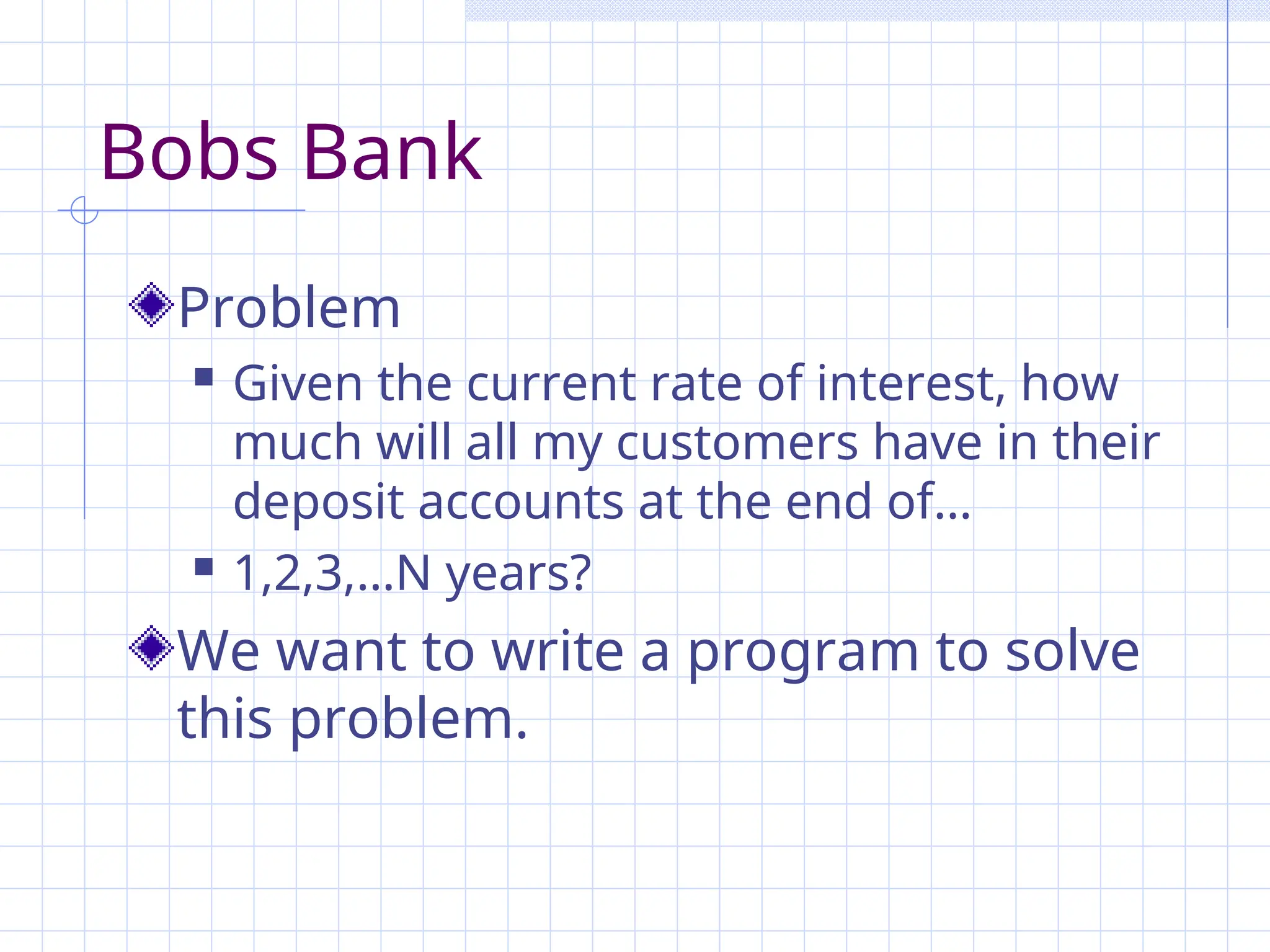 Bobs Bank

Problem

Given the current rate of interest, how much will all my customers have in their deposit accounts at the end of…

1,2,3,…N years?

We want to write a program to solve this problem.